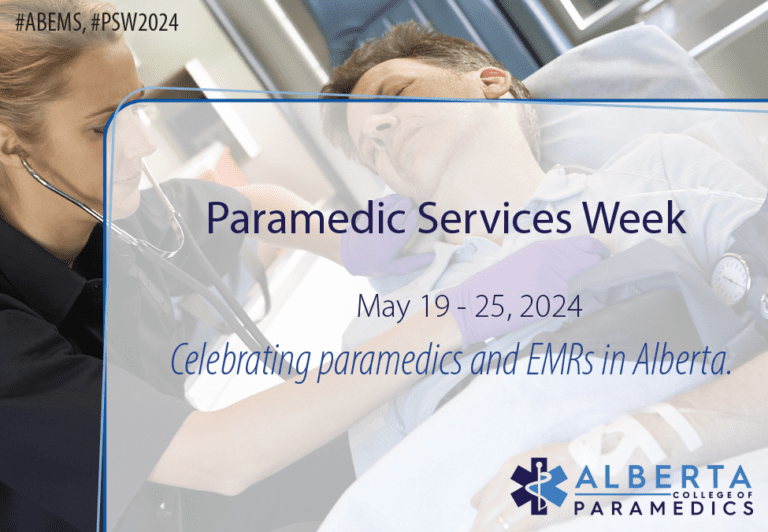 #ABEMS, #PSW2024

Paramedic Services Week

May 19 - 25, 2024

Celebrating paramedics and EMRs in Alberta.

ALBERTA COLLEGE OF PARAMEDICS